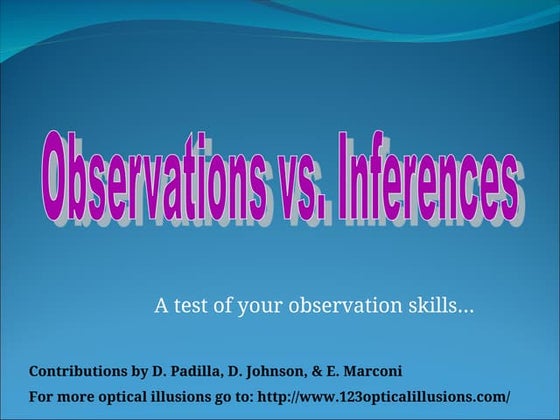 Observations vs. Inferences

A test of your observation skills...

Contributions by D. Padilla, D. Johnson, & E. Marconi

For more optical illusions go to: http://www.123opticalillusions.com/